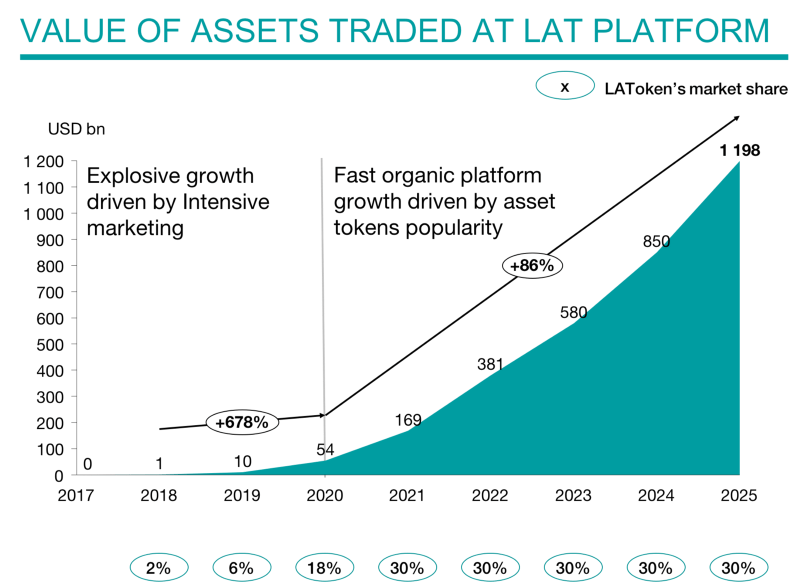 VALUE OF ASSETS TRADED AT LAT PLATFORM

x LAToken's market share

USD bn

1 200
1 100
1 000
900
800
700
600
500
400
300
200
100
0

Explosive growth driven by Intensive marketing

Fast organic platform growth driven by asset tokens popularity

+678%

+86%

0
1
10
54
169
381
580
850
1 198

2017
2018
2019
2020
2021
2022
2023
2024
2025

2%
6%
18%
30%
30%
30%
30%
30%